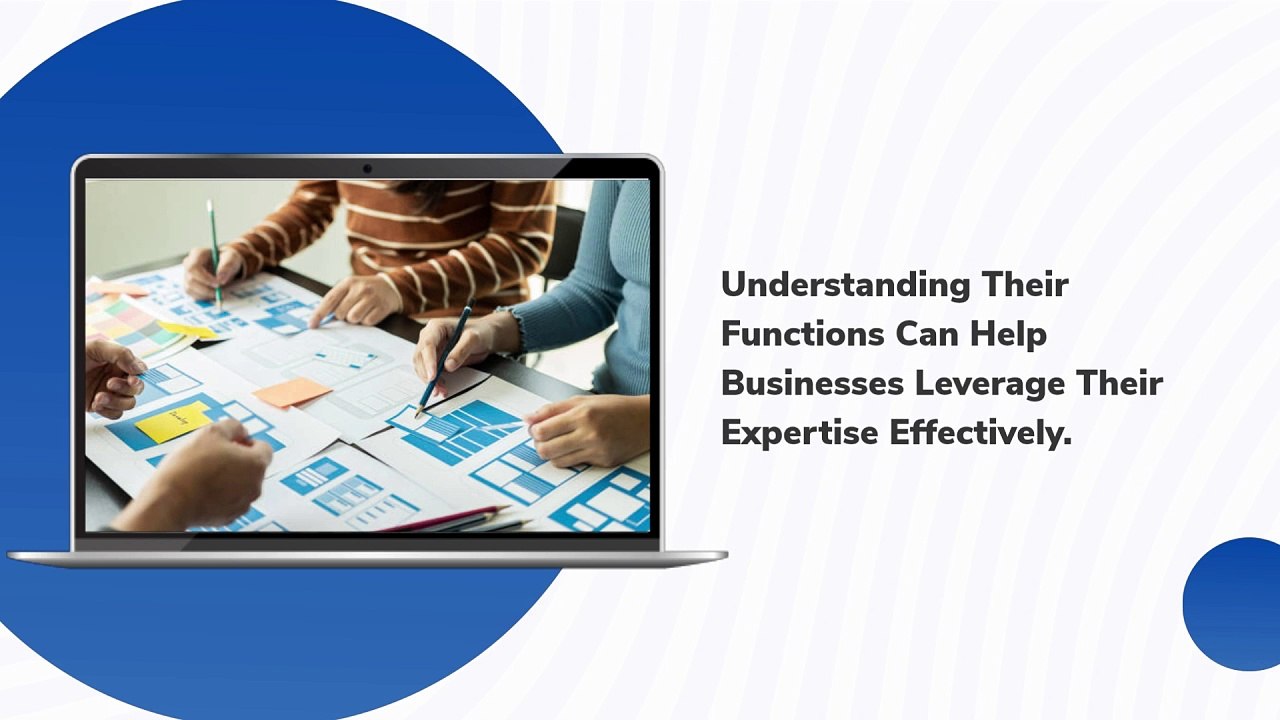 Understanding Their Functions Can Help Businesses Leverage Their Expertise Effectively.